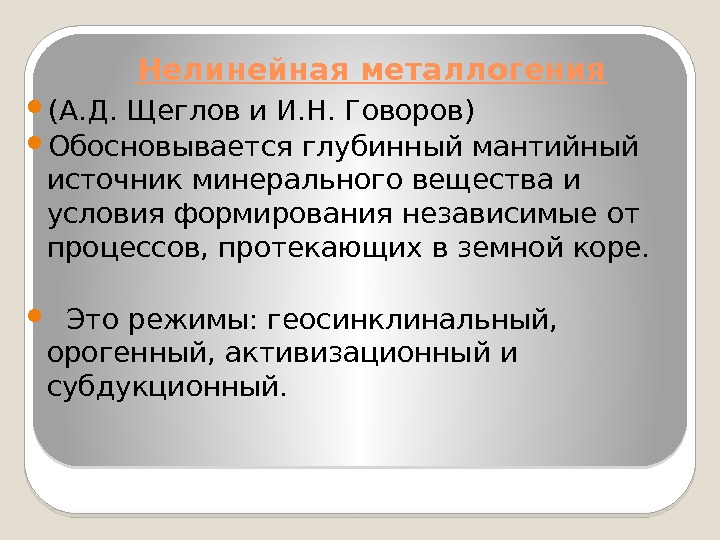 Нелинейная металлогения

(А.Д. Щеглов и И.Н. Говоров)

Обосновывается глубинный мантийный источник минерального вещества и условия формирования независимые от процессов, протекающих в земной коре.

Это режимы: геосинклинальный, орогенный, активизационный и субдукционный.